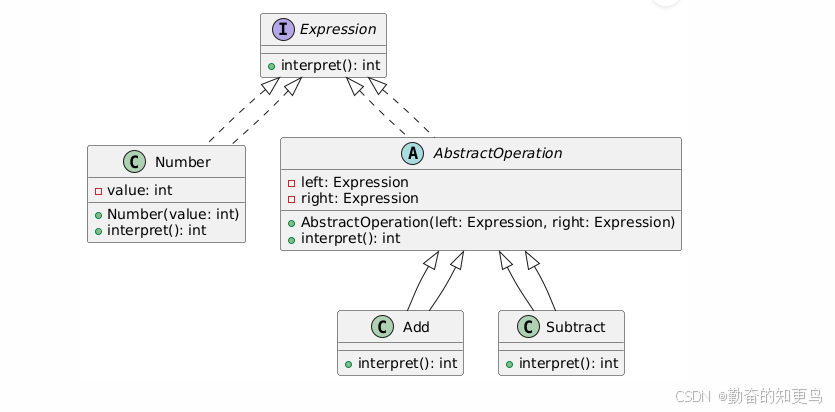 I Expression

interpret(): int

C Number

value: int

Number(value: int)
interpret(): int

A AbstractOperation

left: Expression
right: Expression

AbstractOperation(left: Expression, right: Expression)
interpret(): int

C Add

interpret(): int

C Subtract

interpret(): int

CSDN @勤奋的知更鸟